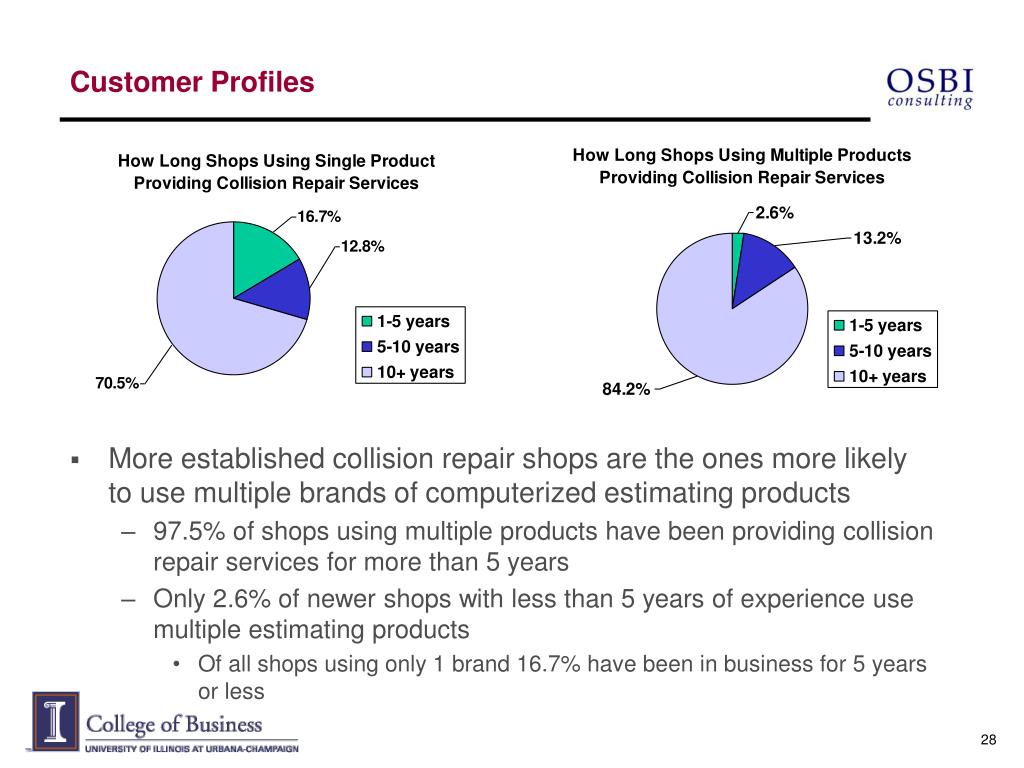 Customer Profiles

OSBI
consulting

How Long Shops Using Single Product Providing Collision Repair Services

16.7%
12.8%
70.5%

1-5 years
5-10 years
10+ years

How Long Shops Using Multiple Products Providing Collision Repair Services

2.6%
13.2%
84.2%

1-5 years
5-10 years
10+ years

▪ More established collision repair shops are the ones more likely to use multiple brands of computerized estimating products

– 97.5% of shops using multiple products have been providing collision repair services for more than 5 years

– Only 2.6% of newer shops with less than 5 years of experience use multiple estimating products

• Of all shops using only 1 brand 16.7% have been in business for 5 years or less

I College of Business
UNIVERSITY OF ILLINOIS AT URBANA-CHAMPAIGN

28